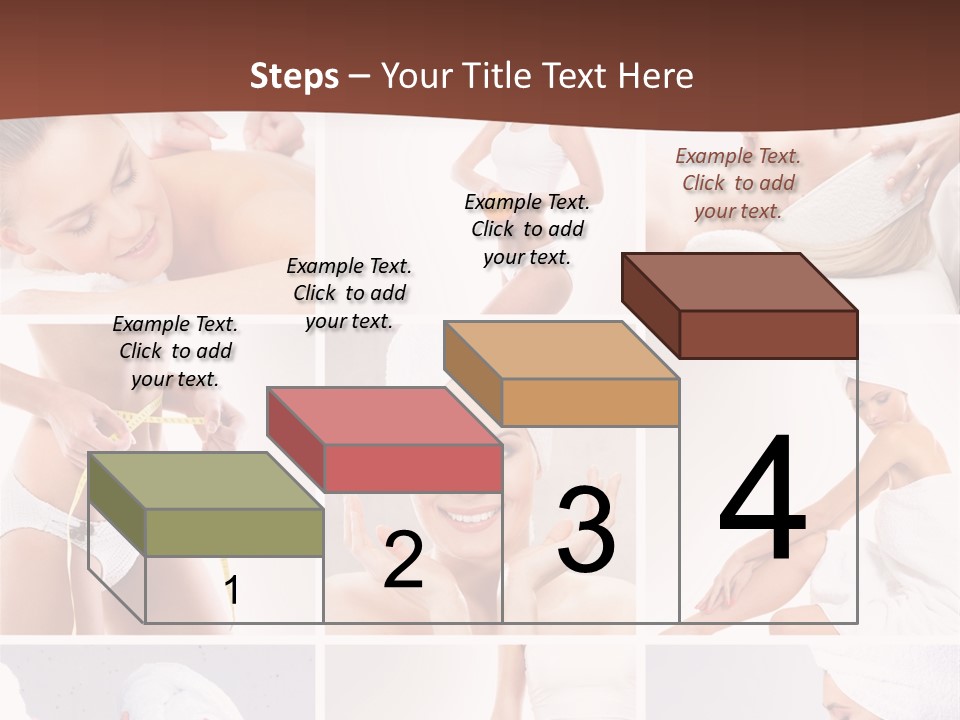 Steps – Your Title Text Here

Example Text. Click to add your text.

Example Text. Click to add your text.

Example Text. Click to add your text.

Example Text. Click to add your text.

1

2

3

4